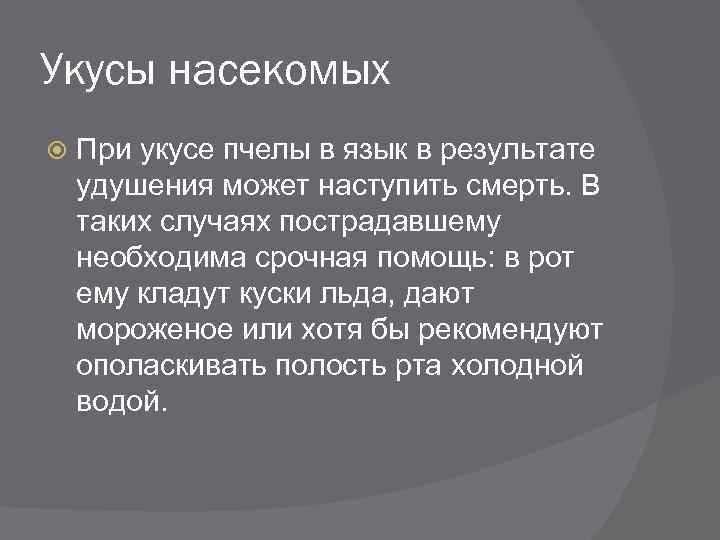 Укусы насекомых

При укусе пчелы в язык в результате удушения может наступить смерть. В таких случаях пострадавшему необходима срочная помощь: в рот ему кладут куски льда, дают мороженое или хотя бы рекомендуют ополаскивать полость рта холодной водой.